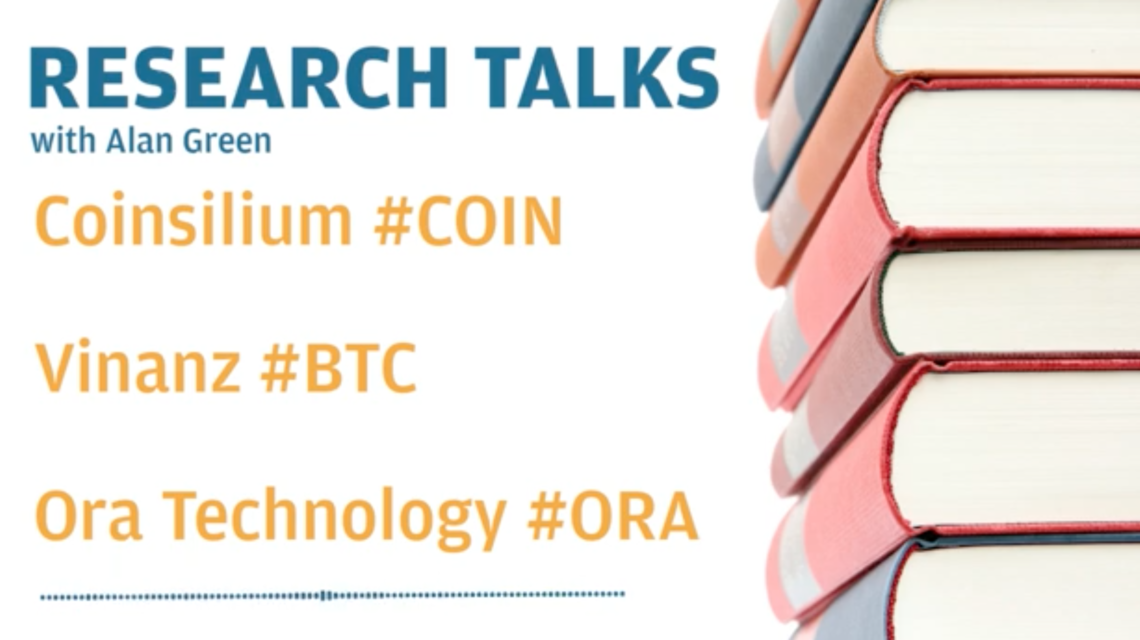 RESEARCH TALKS
with Alan Green

Coinsilium #COIN

Vinanz #BTC

Ora Technology #ORA